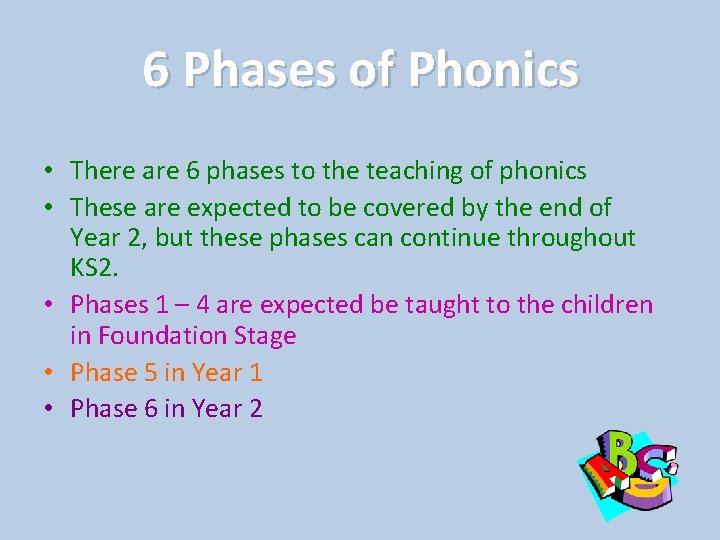 6 Phases of Phonics

• There are 6 phases to the teaching of phonics
• These are expected to be covered by the end of Year 2, but these phases can continue throughout KS2.
• Phases 1 – 4 are expected be taught to the children in Foundation Stage
• Phase 5 in Year 1
• Phase 6 in Year 2

ABC